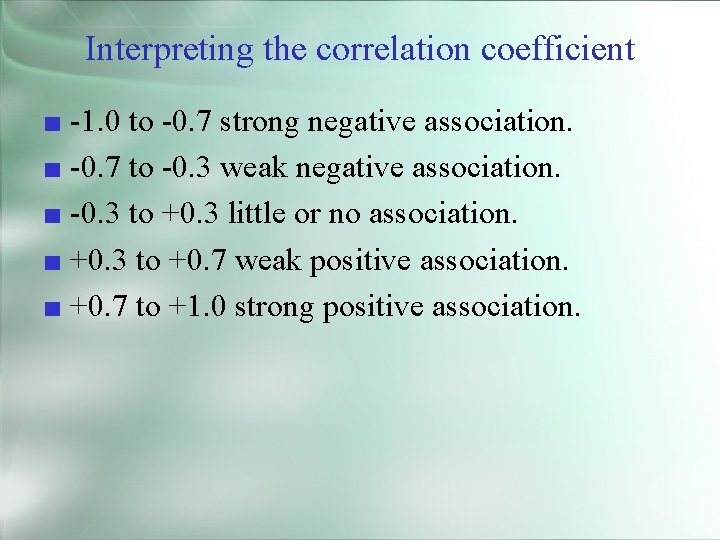 Interpreting the correlation coefficient

- -1.0 to -0.7 strong negative association.
- -0.7 to -0.3 weak negative association.
- -0.3 to +0.3 little or no association.
- +0.3 to +0.7 weak positive association.
- +0.7 to +1.0 strong positive association.